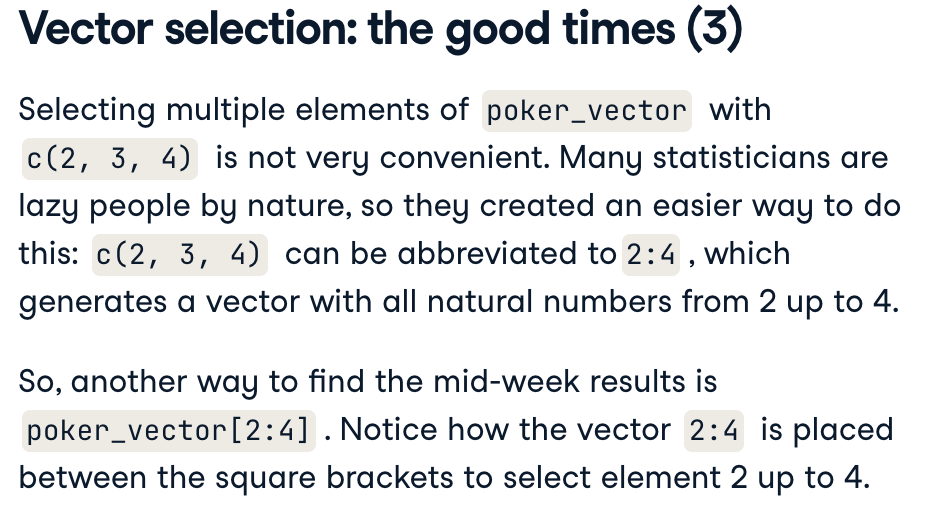 Vector selection: the good times (3)

Selecting multiple elements of poker_vector with c(2, 3, 4) is not very convenient. Many statisticians are lazy people by nature, so they created an easier way to do this: c(2, 3, 4) can be abbreviated to 2:4 , which generates a vector with all natural numbers from 2 up to 4.

So, another way to find the mid-week results is poker_vector[2:4] . Notice how the vector 2:4 is placed between the square brackets to select element 2 up to 4.